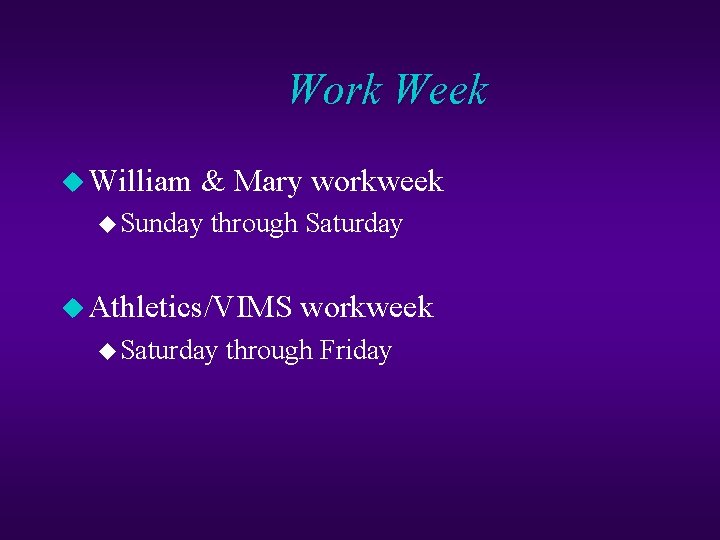 Work Week

William & Mary workweek

Sunday through Saturday

Athletics/VIMS workweek

Saturday through Friday